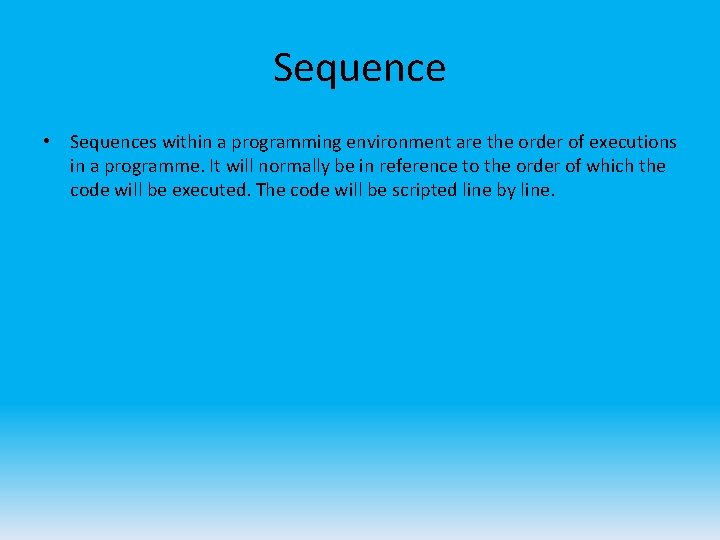 Sequence

• Sequences within a programming environment are the order of executions in a programme. It will normally be in reference to the order of which the code will be executed. The code will be scripted line by line.